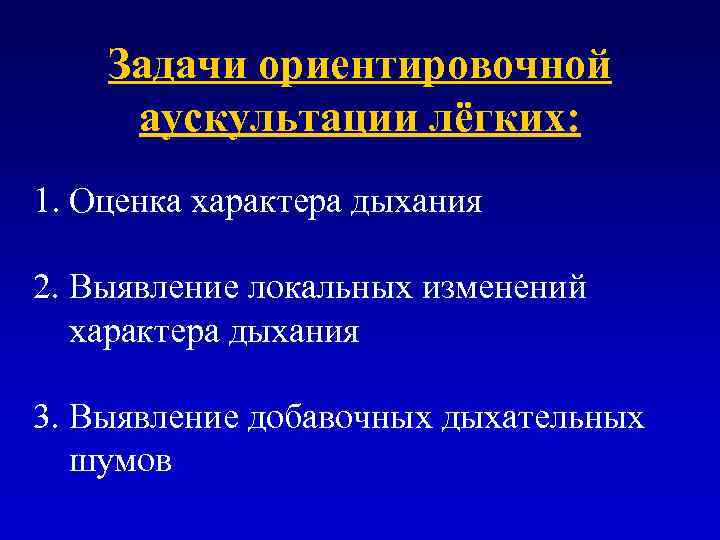 Задачи ориентировочной аускультации лёгких:

1. Оценка характера дыхания

2. Выявление локальных изменений характера дыхания

3. Выявление добавочных дыхательных шумов